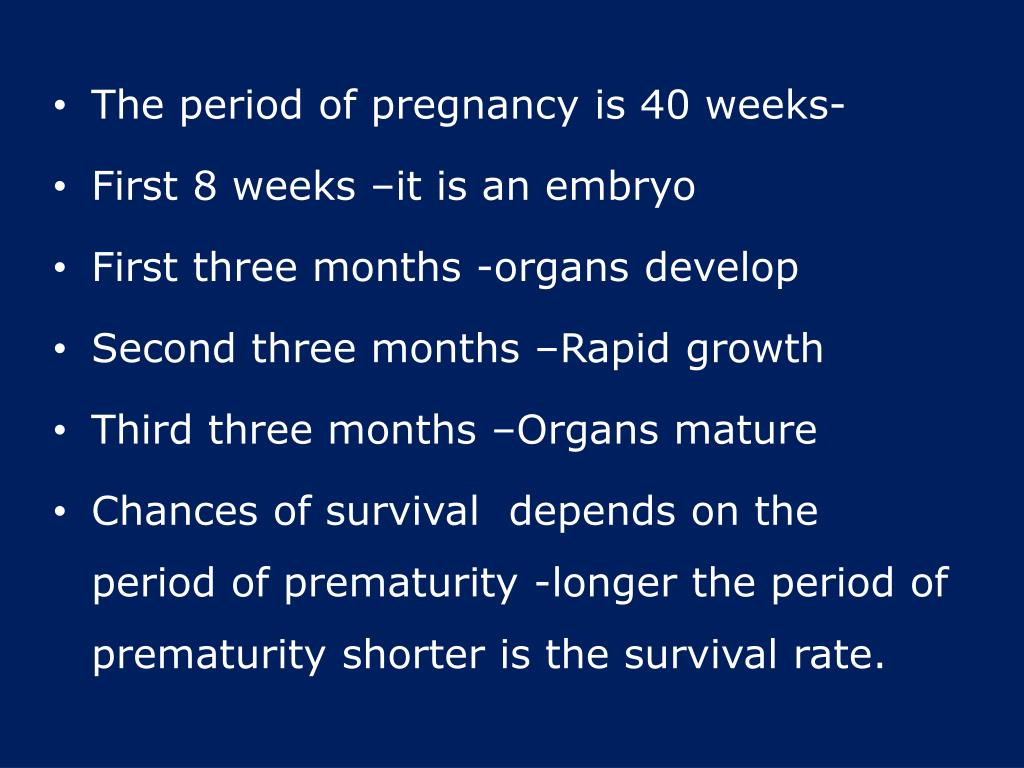 • The period of pregnancy is 40 weeks-
• First 8 weeks –it is an embryo
• First three months -organs develop
• Second three months –Rapid growth
• Third three months –Organs mature
• Chances of survival depends on the period of prematurity -longer the period of prematurity shorter is the survival rate.